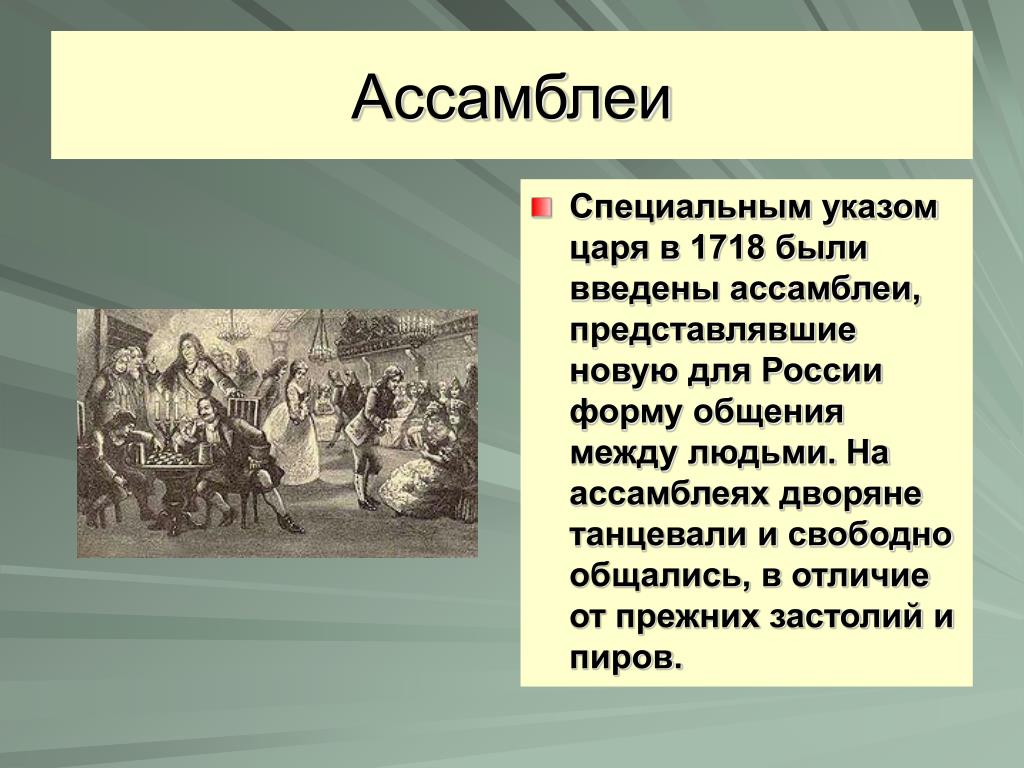 Ассамблеи

Специальным указом царя в 1718 были введены ассамблеи, представлявшие новую для России форму общения между людьми. На ассамблеях дворяне танцевали и свободно общались, в отличие от прежних застолий и пиров.